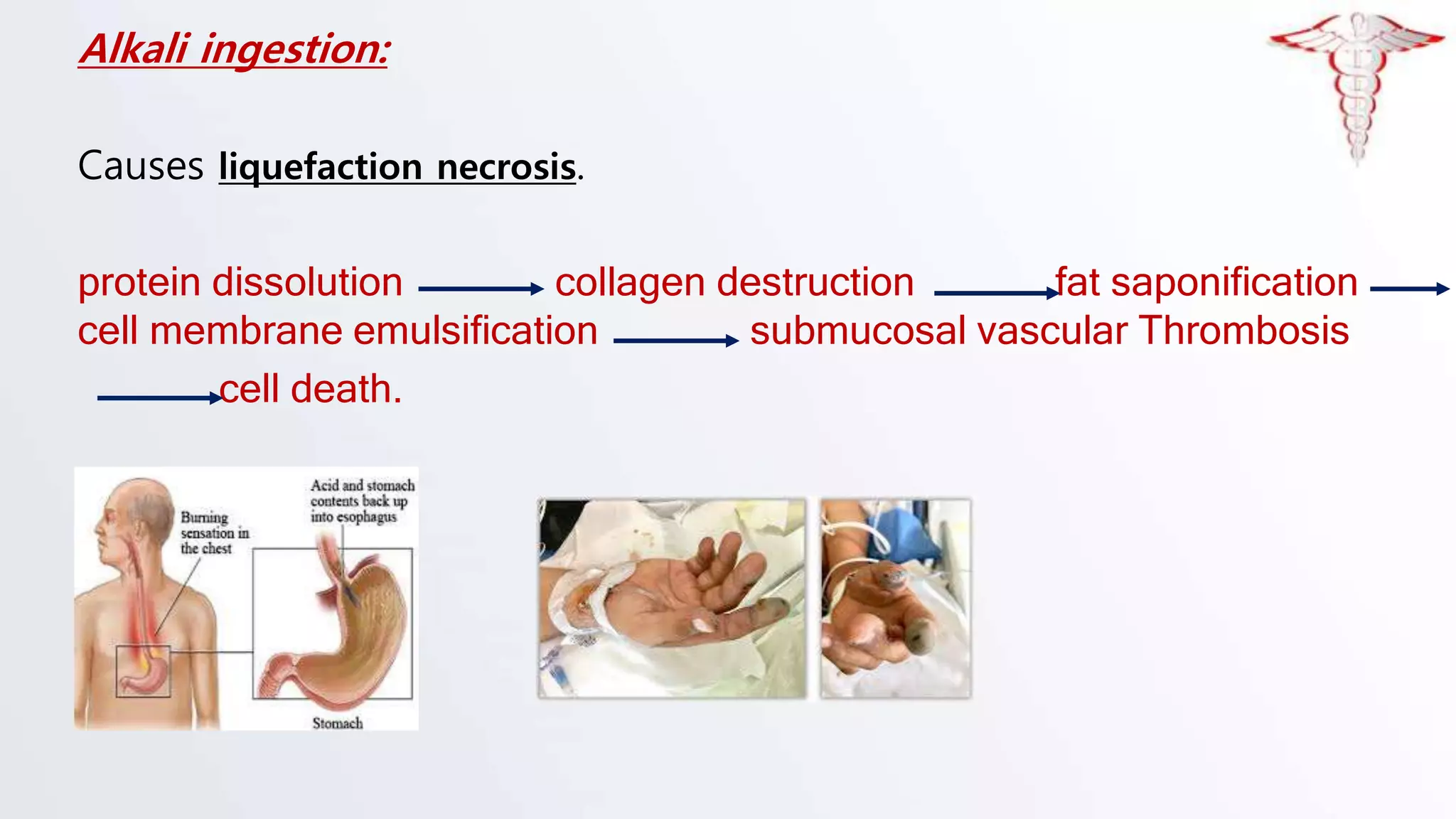 Alkali ingestion:

Causes liquefaction necrosis.

protein dissolution → collagen destruction → fat saponification → cell membrane emulsification → submucosal vascular Thrombosis → cell death.

Burning sensation in the chest

Acid and stomach contents back up into esophagus

Stomach